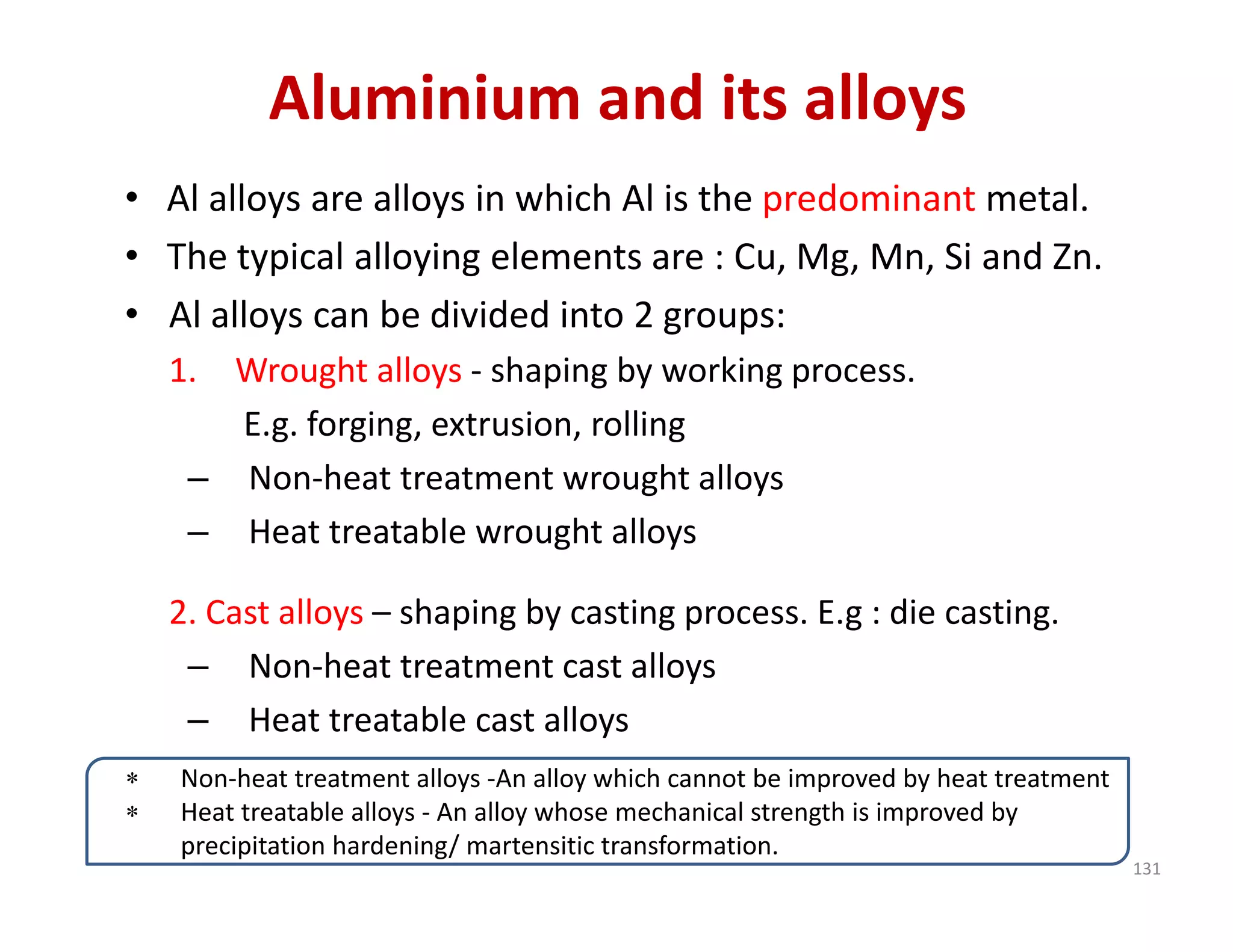 Aluminium and its alloys

• Al alloys are alloys in which Al is the predominant metal.
• The typical alloying elements are : Cu, Mg, Mn, Si and Zn.
• Al alloys can be divided into 2 groups:

1. Wrought alloys - shaping by working process.
E.g. forging, extrusion, rolling
– Non-heat treatment wrought alloys
– Heat treatable wrought alloys

2. Cast alloys – shaping by casting process. E.g : die casting.
– Non-heat treatment cast alloys
– Heat treatable cast alloys

* Non-heat treatment alloys -An alloy which cannot be improved by heat treatment
* Heat treatable alloys - An alloy whose mechanical strength is improved by precipitation hardening/ martensitic transformation.

131